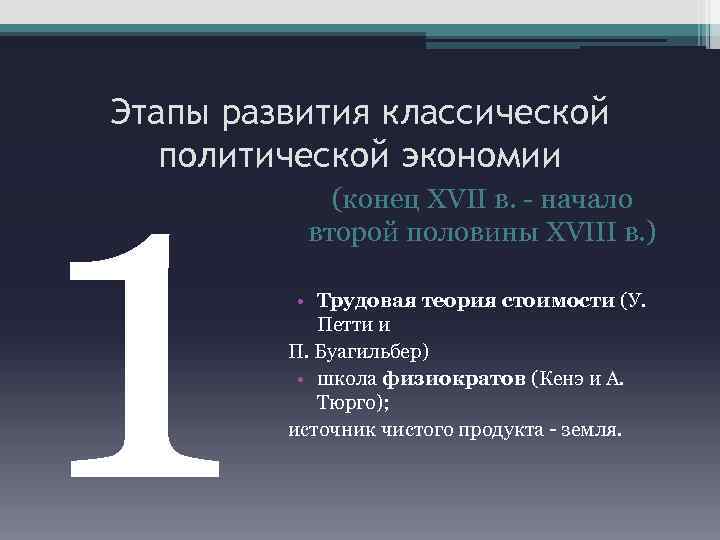 Этапы развития классической политической экономии

(конец XVII в. - начало второй половины XVIII в.)

1

• Трудовая теория стоимости (У. Петти и

П. Буагильбер)

• школа физиократов (Кенэ и А. Тюрго);

источник чистого продукта - земля.